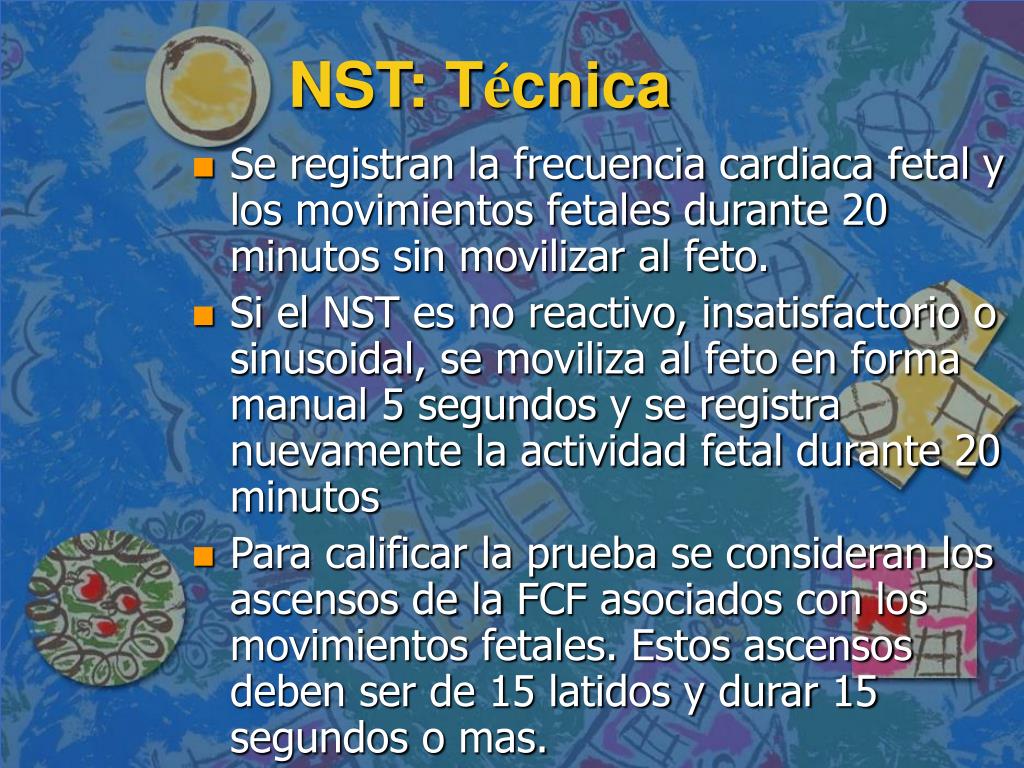 NST: Técnica

Se registran la frecuencia cardiaca fetal y los movimientos fetales durante 20 minutos sin movilizar al feto.

Si el NST es no reactivo, insatisfactorio o sinusoidal, se moviliza al feto en forma manual 5 segundos y se registra nuevamente la actividad fetal durante 20 minutos

Para calificar la prueba se consideran los ascensos de la FCF asociados con los movimientos fetales. Estos ascensos deben ser de 15 latidos y durar 15 segundos o mas.